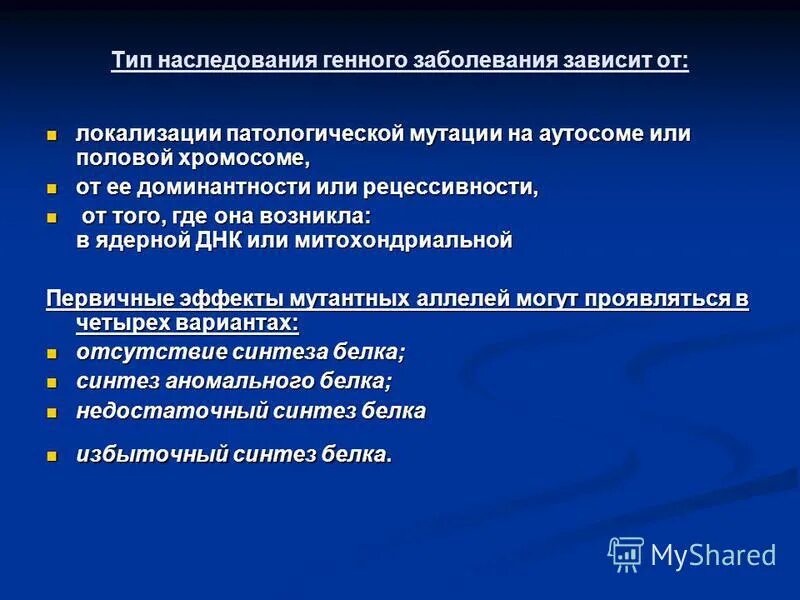 Тип наследования генного заболевания зависит от:

- локализации патологической мутации на аутосоме или половой хромосоме,
- от ее доминантности или рецессивности,
- от того, где она возникла: в ядерной ДНК или митохондриальной

Первичные эффекты мутантных аллелей могут проявляться в четырех вариантах:

- отсутствие синтеза белка;
- синтез аномального белка;
- недостаточный синтез белка
- избыточный синтез белка.

MyShared